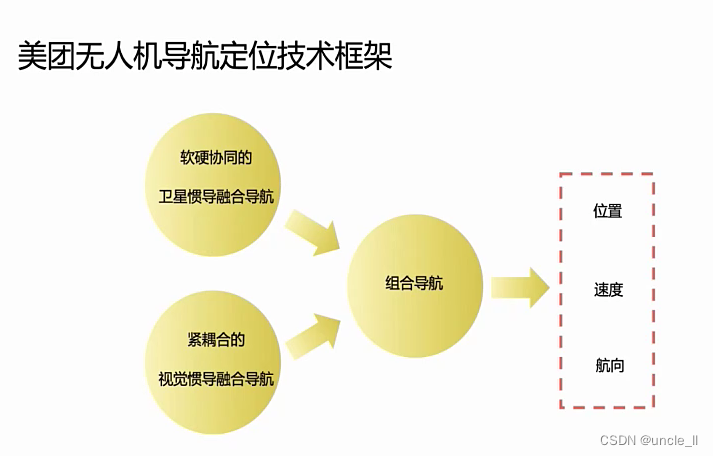 美团无人机导航定位技术框架

软硬协同的
卫星惯导融合导航

紧耦合的
视觉惯导融合导航

组合导航

位置

速度

航向

CSDN @uncle_ll